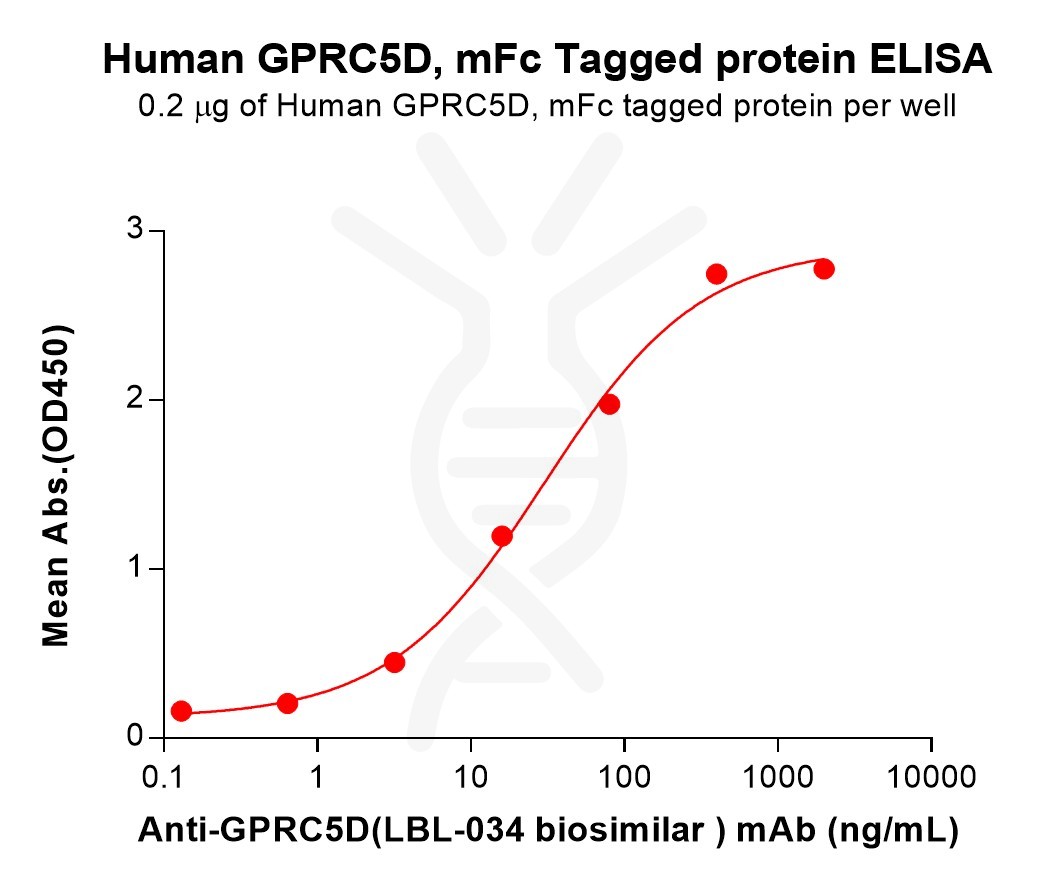 Human GPRC5D, mFc Tagged protein ELISA
0.2 μg of Human GPRC5D, mFc tagged protein per well

Mean Abs.(OD450)

3
2
1
0

0.1
1
10
100
1000
10000

Anti-GPRC5D(LBL-034 biosimilar ) mAb (ng/mL)